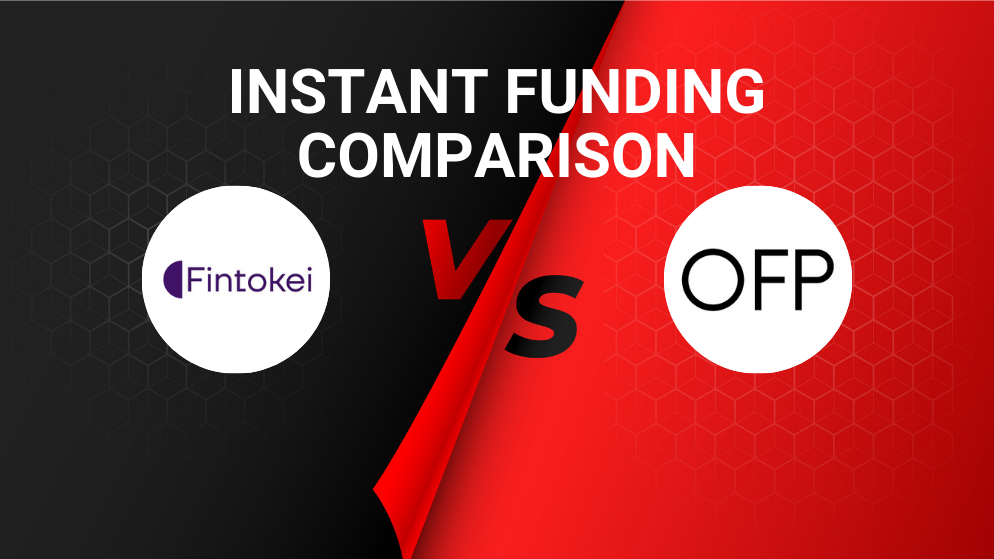 INSTANT FUNDING COMPARISON

Fintokei

VS

OFP